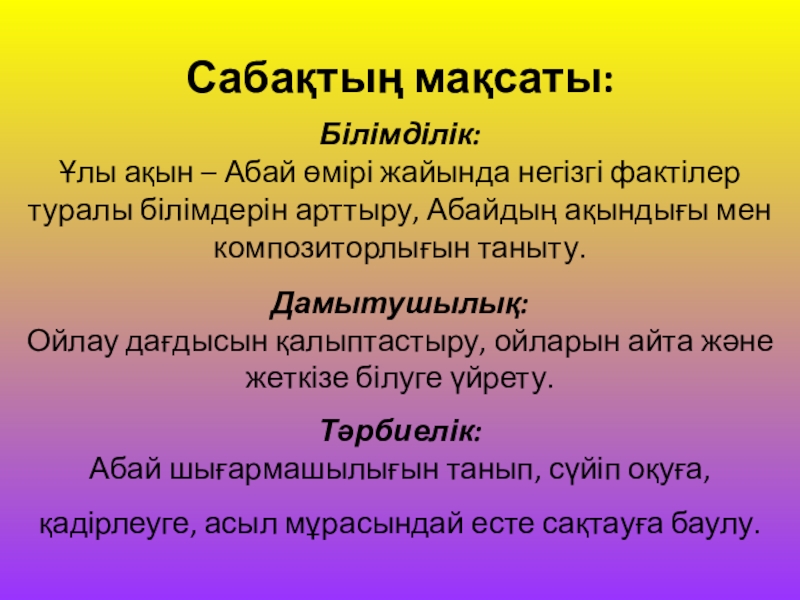 Сабақтың мақсаты:

Білімділік:
Ұлы ақын – Абай өмірі жайында негізгі фактілер туралы білімдерін арттыру, Абайдың ақындығы мен композиторлығын таныту.

Дамытушылық:
Ойлау дағдысын қалыптастыру, ойларын айта және жеткізе білуге үйрету.

Тәрбиелік:
Абай шығармашылығын танып, сүйіп оқуға,

қадірлеуге, асыл мұрасындай есте сақтауға баулу.